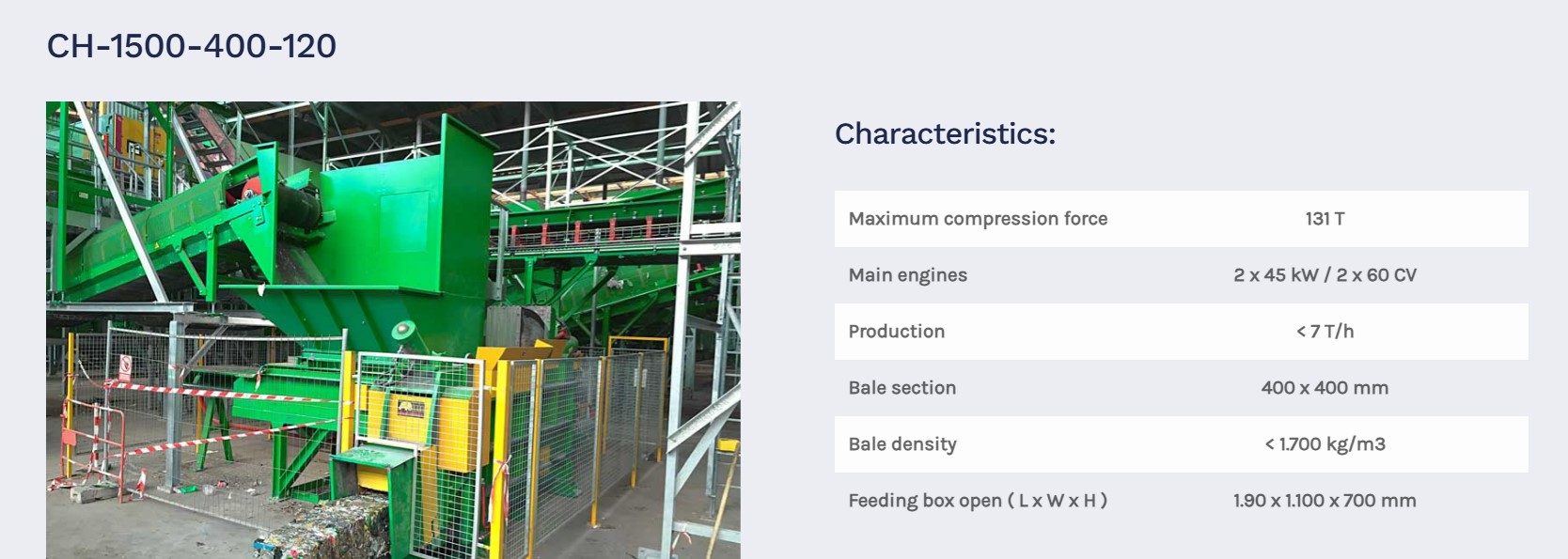 CH-1500-400-120

Characteristics:

| Maximum compression force | 131 T |
|---|---|
| Main engines | 2 x 45 kW / 2 x 60 CV |
| Production | < 7 T/h |
| Bale section | 400 x 400 mm |
| Bale density | < 1.700 kg/m3 |
| Feeding box open ( L x W x H ) | 1.90 x 1.100 x 700 mm |